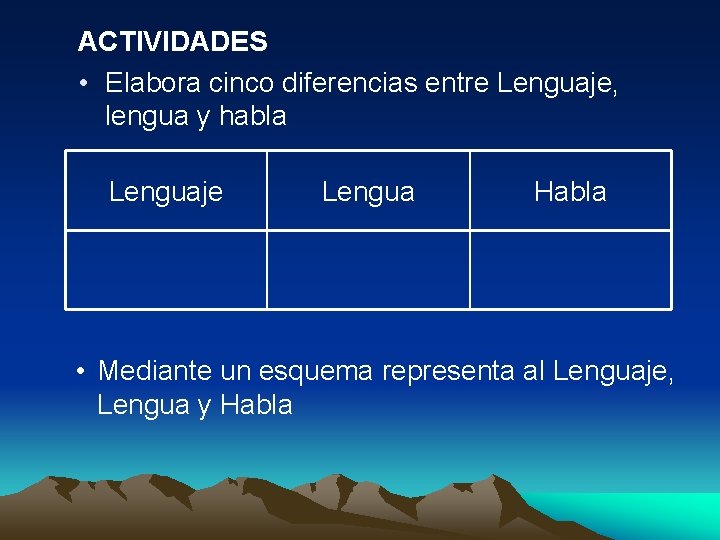 ACTIVIDADES

• Elabora cinco diferencias entre Lenguaje, lengua y habla

| Lenguaje | Lengua | Habla |
|---|---|---|
| | | |

• Mediante un esquema representa al Lenguaje, Lengua y Habla